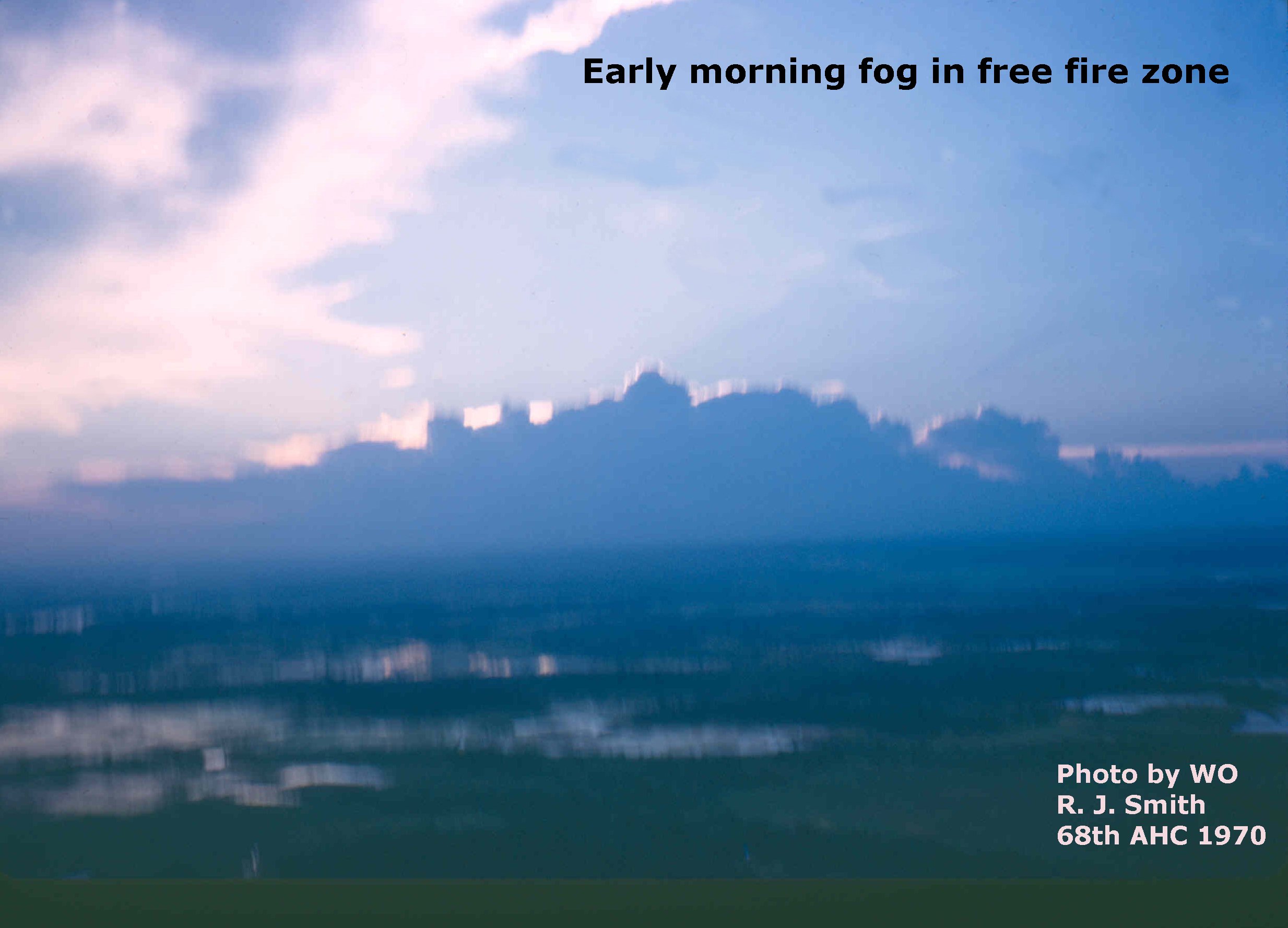 Early morning fog in free fire zone

Photo by WO
R. J. Smith
68th AHC 1970